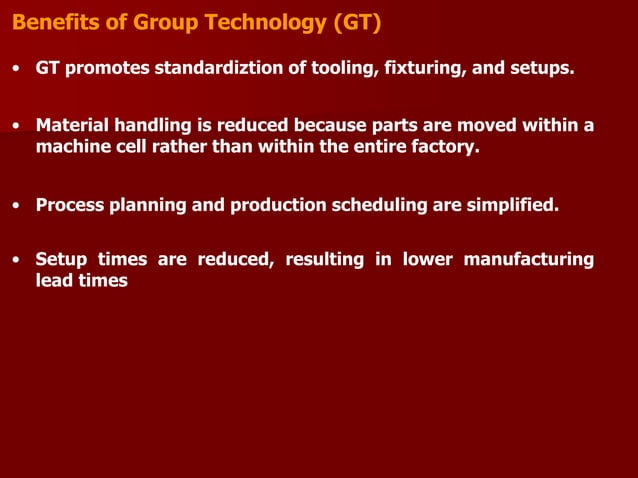 Benefits of Group Technology (GT)

• GT promotes standardiztion of tooling, fixturing, and setups.

• Material handling is reduced because parts are moved within a machine cell rather than within the entire factory.

• Process planning and production scheduling are simplified.

• Setup times are reduced, resulting in lower manufacturing lead times